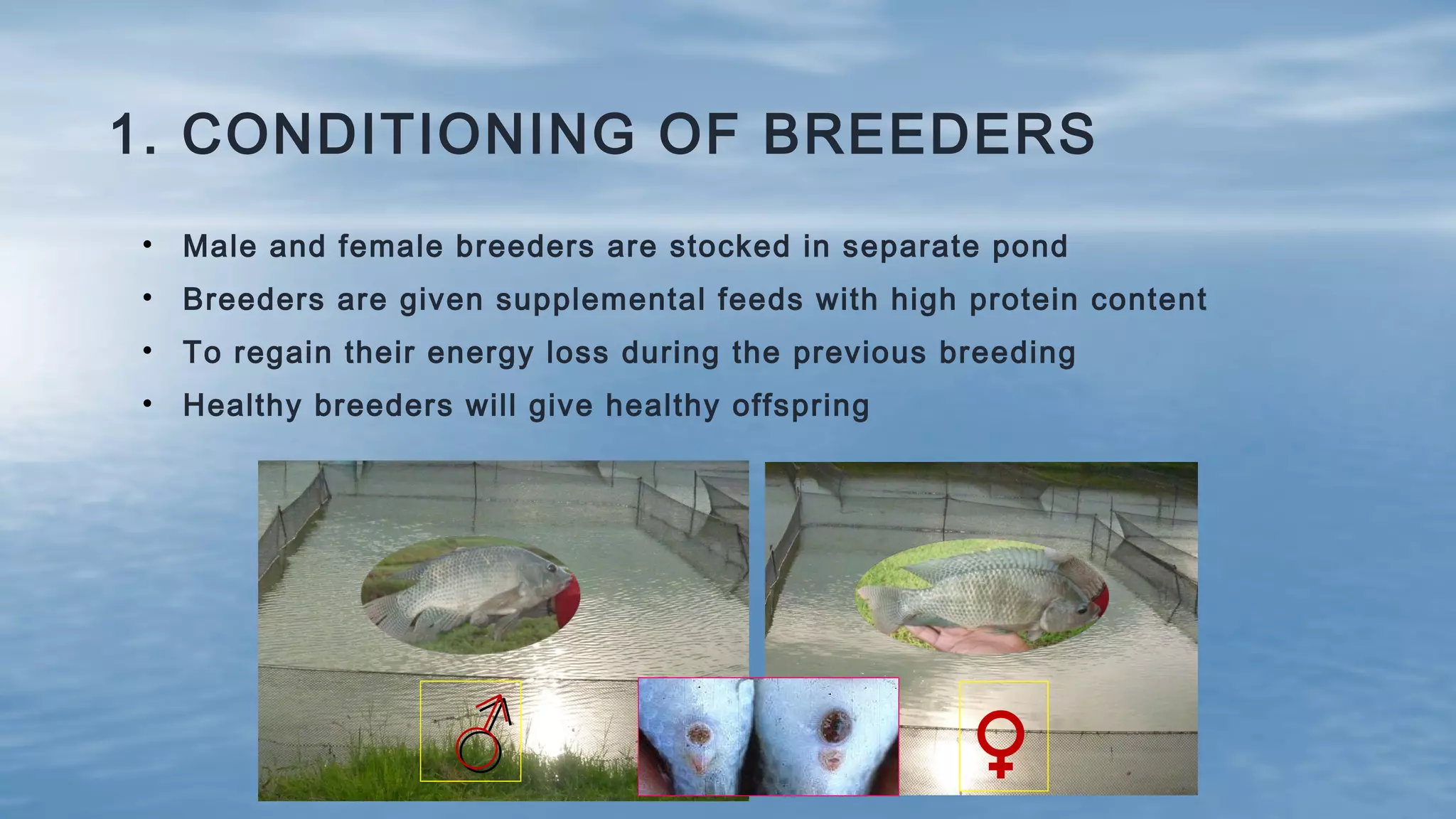 1. CONDITIONING OF BREEDERS

• Male and female breeders are stocked in separate pond
• Breeders are given supplemental feeds with high protein content
• To regain their energy loss during the previous breeding
• Healthy breeders will give healthy offspring

♂

♀